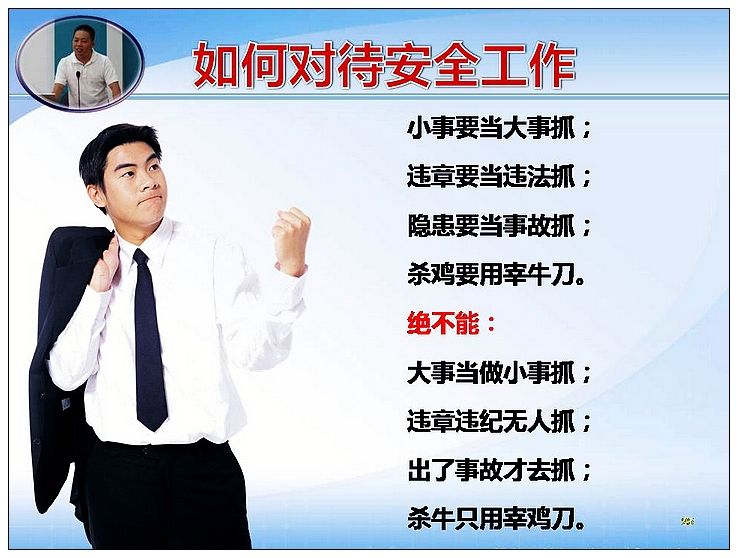 如何对待安全工作

小事要当大事抓；

违章要当违法抓；

隐患要当事故抓；

杀鸡要用宰牛刀。

绝不能：

大事当做小事抓；

违章违纪无人抓；

出了事故才去抓；

杀牛只用宰鸡刀。